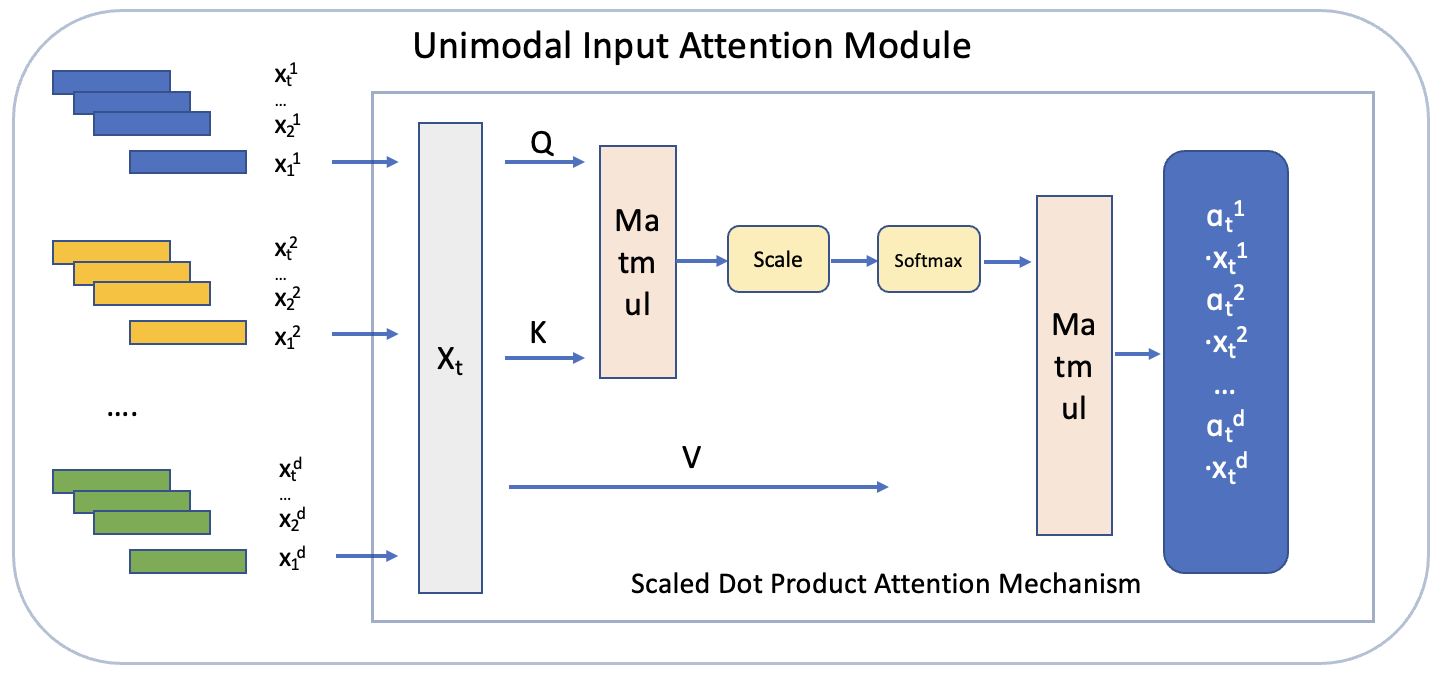 Unimodal Input Attention Module

$x_t^1$
...
$x_2^1$
$x_1^1$

$x_t^2$
...
$x_2^2$
$x_1^2$

....

$x_t^d$
...
$x_2^d$
$x_1^d$

$X_t$

Q

K

V

Ma tm ul

Scale

Softmax

Ma tm ul

$a_t^1$
$\cdot x_t^1$
$a_t^2$
$\cdot x_t^2$
...
$a_t^d$
$\cdot x_t^d$

Scaled Dot Product Attention Mechanism